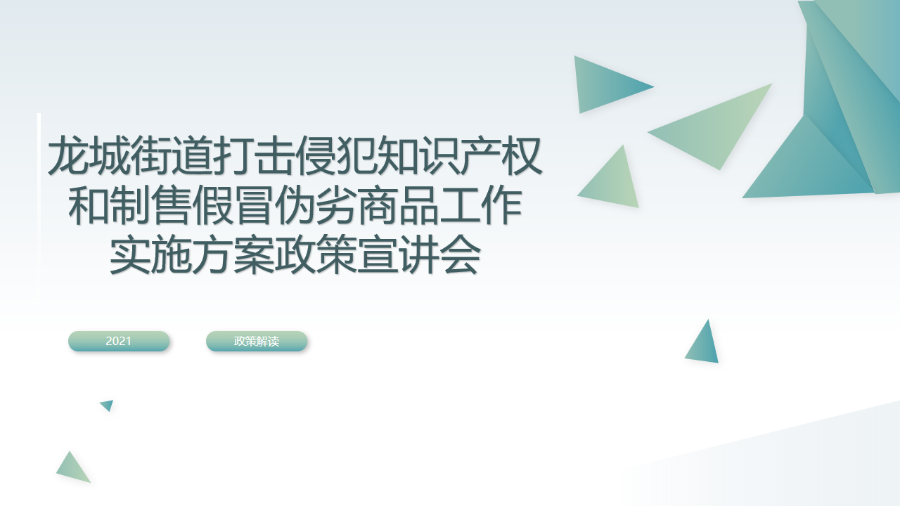 龙城街道打击侵犯知识产权和制售假冒伪劣商品工作实施方案政策宣讲会

2021

政策解读